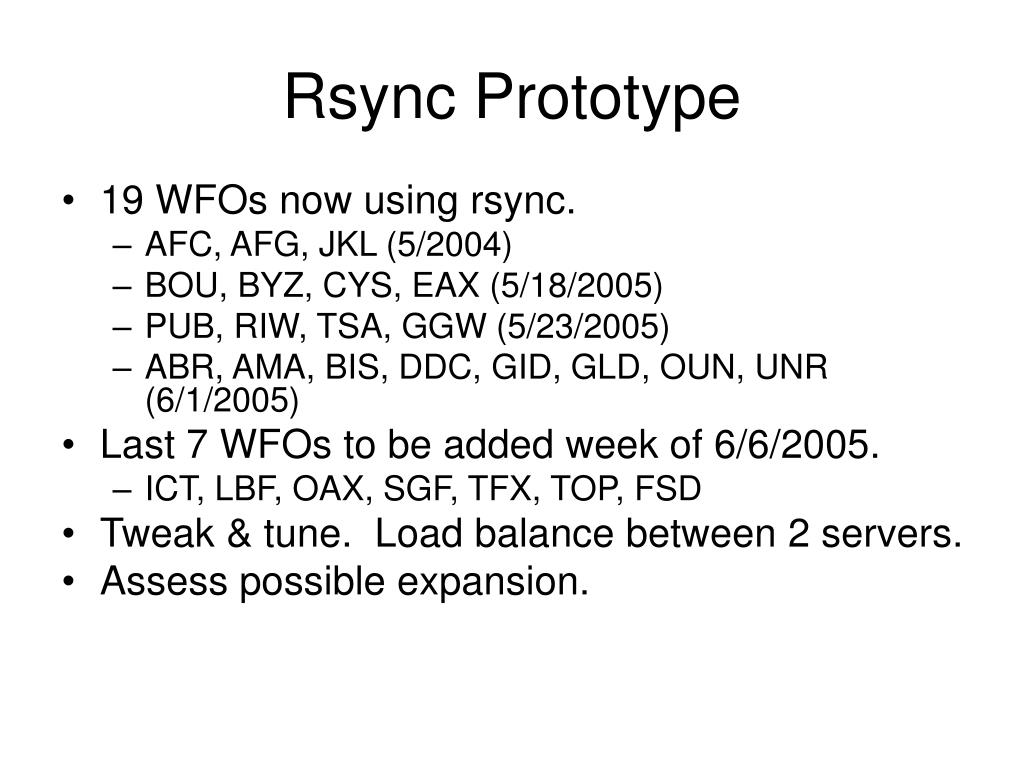 Rsync Prototype

• 19 WFOs now using rsync.
– AFC, AFG, JKL (5/2004)
– BOU, BYZ, CYS, EAX (5/18/2005)
– PUB, RIW, TSA, GGW (5/23/2005)
– ABR, AMA, BIS, DDC, GID, GLD, OUN, UNR (6/1/2005)
• Last 7 WFOs to be added week of 6/6/2005.
– ICT, LBF, OAX, SGF, TFX, TOP, FSD
• Tweak & tune. Load balance between 2 servers.
• Assess possible expansion.